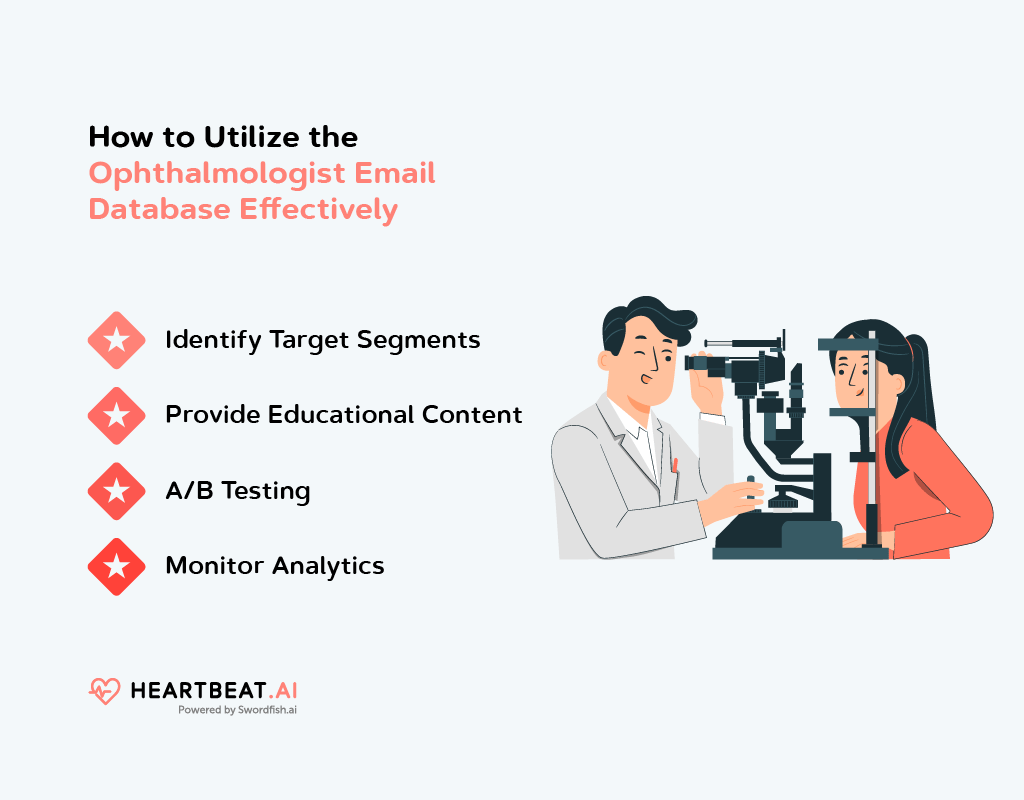 How to Utilize the Ophthalmologist Email Database Effectively

Identify Target Segments

Provide Educational Content

A/B Testing

Monitor Analytics

HEARTBEAT.AI
Powered by Swordfish.ai